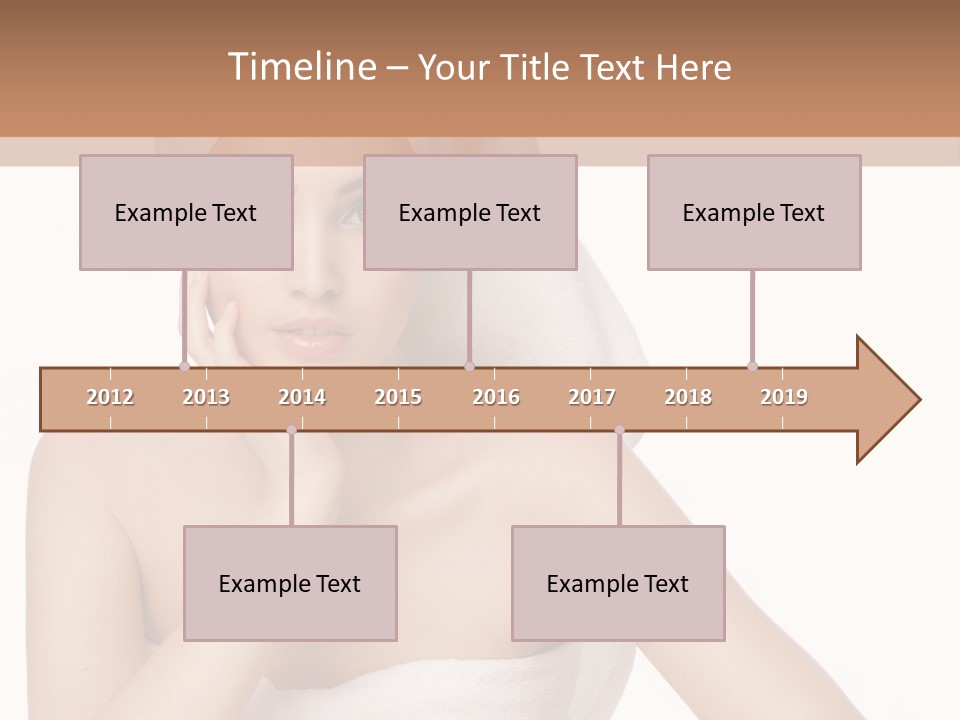 Timeline – Your Title Text Here

Example Text

Example Text

Example Text

2012 2013 2014 2015 2016 2017 2018 2019

Example Text

Example Text